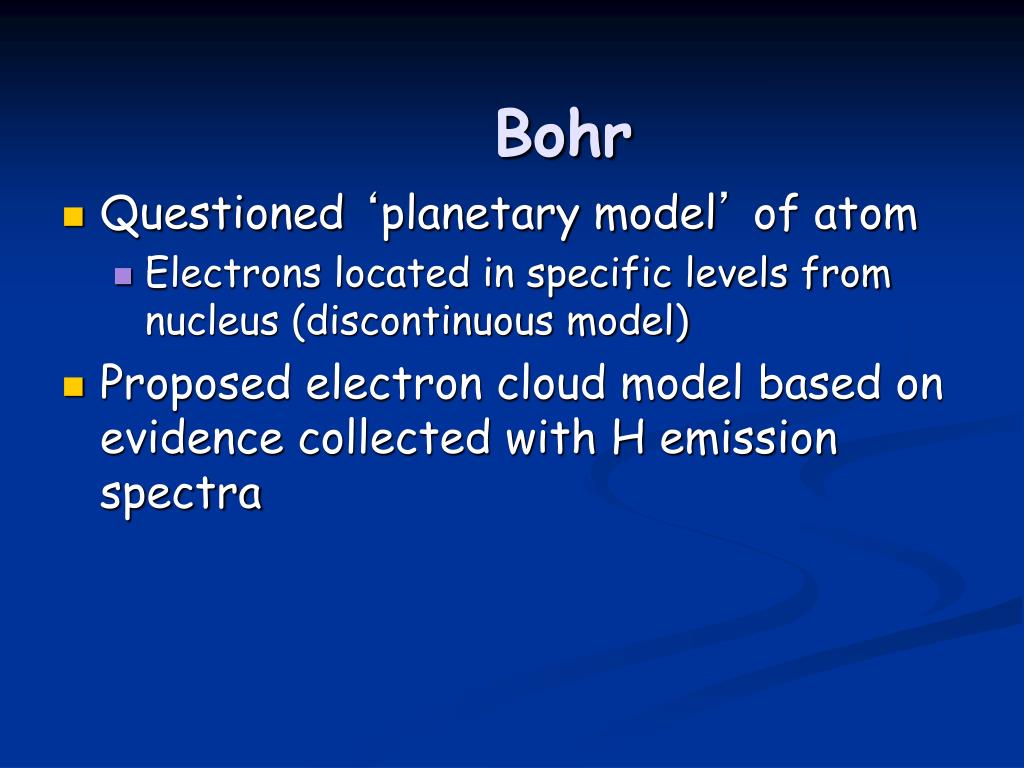 Bohr

Questioned ‘planetary model’ of atom

Electrons located in specific levels from nucleus (discontinuous model)

Proposed electron cloud model based on evidence collected with H emission spectra